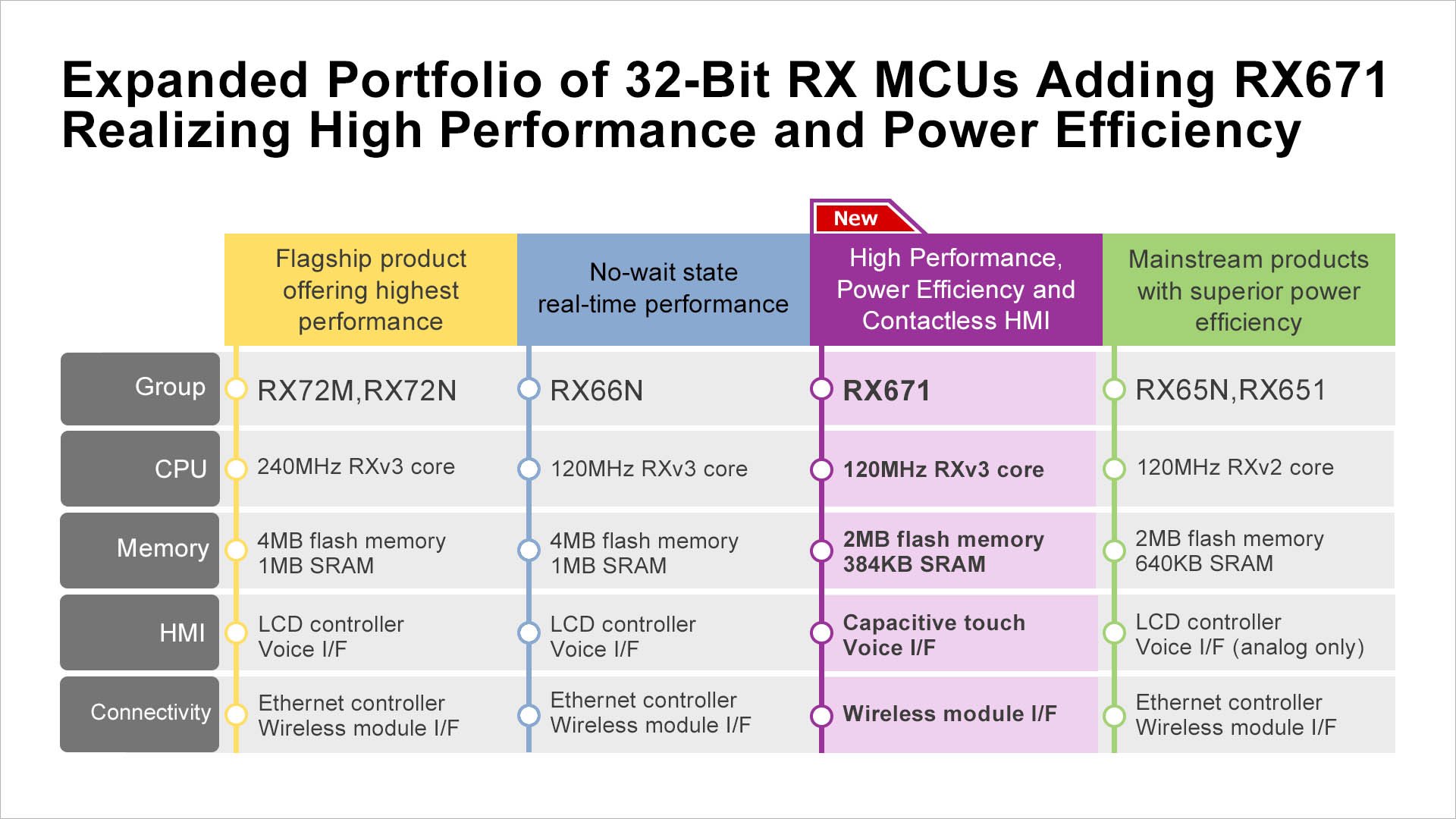 Expanded Portfolio of 32-Bit RX MCUs Adding RX671 Realizing High Performance and Power Efficiency

New

| | Flagship product offering highest performance | No-wait state real-time performance | High Performance, Power Efficiency and Contactless HMI | Mainstream products with superior power efficiency |
|---|---|---|---|---|
| Group | RX72M,RX72N | RX66N | RX671 | RX65N,RX651 |
| CPU | 240MHz RXv3 core | 120MHz RXv3 core | 120MHz RXv3 core | 120MHz RXv2 core |
| Memory | 4MB flash memory 1MB SRAM | 4MB flash memory 1MB SRAM | 2MB flash memory 384KB SRAM | 2MB flash memory 640KB SRAM |
| HMI | LCD controller Voice I/F | LCD controller Voice I/F | Capacitive touch Voice I/F | LCD controller Voice I/F (analog only) |
| Connectivity | Ethernet controller Wireless module I/F | Ethernet controller Wireless module I/F | Wireless module I/F | Ethernet controller Wireless module I/F |